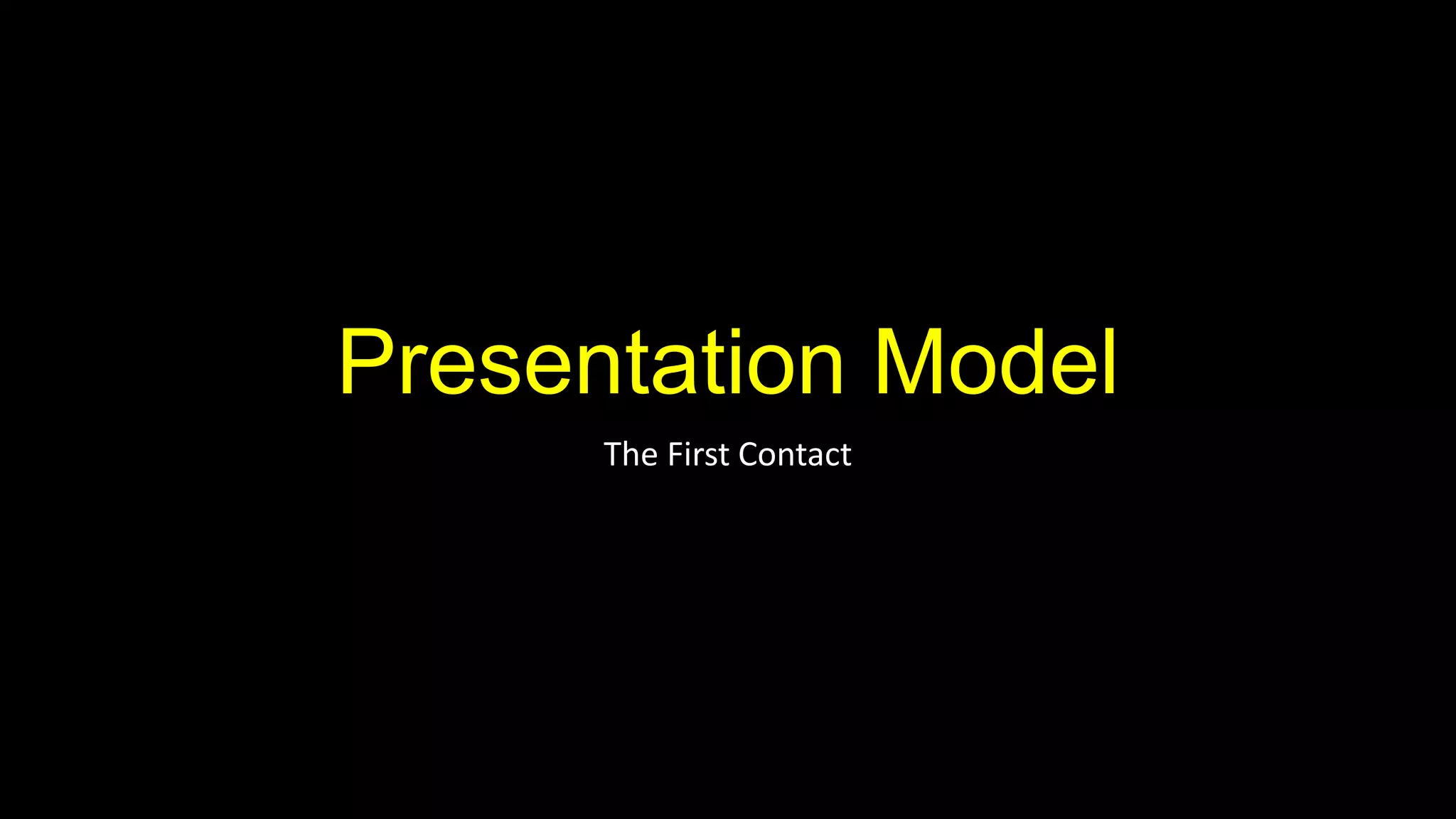 Presentation Model

The First Contact